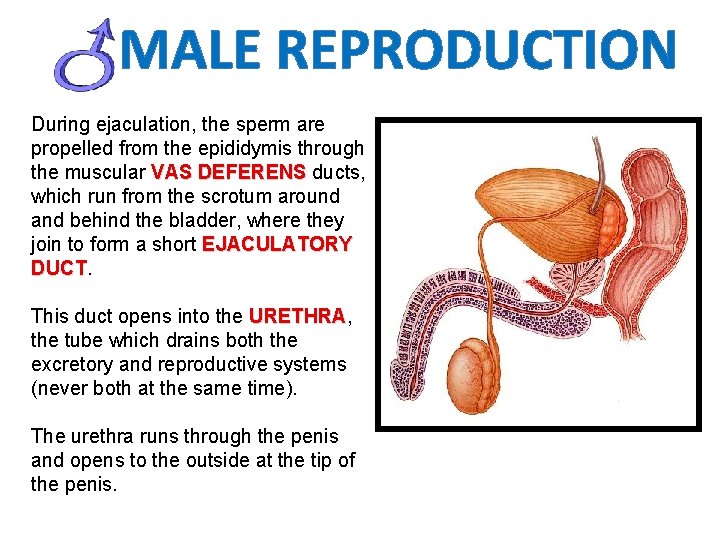 MALE REPRODUCTION

During ejaculation, the sperm are propelled from the epididymis through the muscular VAS DEFERENS ducts, which run from the scrotum around and behind the bladder, where they join to form a short EJACULATORY DUCT.

This duct opens into the URETHRA, the tube which drains both the excretory and reproductive systems (never both at the same time).

The urethra runs through the penis and opens to the outside at the tip of the penis.